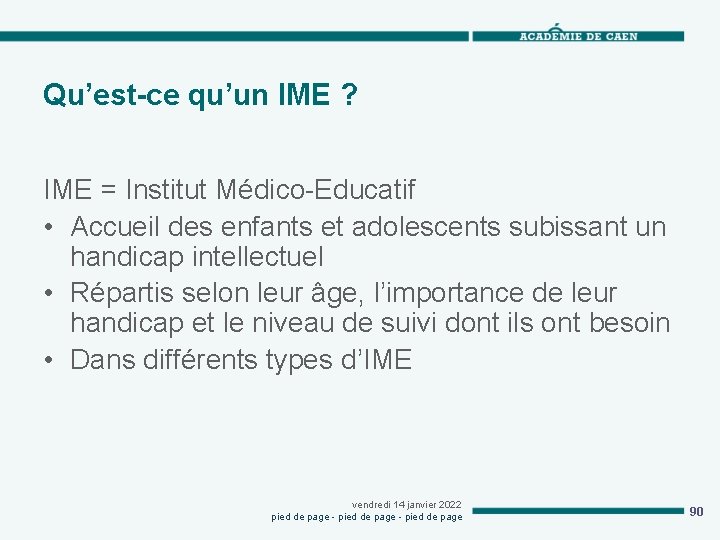 ACADÉMIE DE CAEN

Qu’est-ce qu’un IME ?

IME = Institut Médico-Educatif
• Accueil des enfants et adolescents subissant un handicap intellectuel
• Répartis selon leur âge, l’importance de leur handicap et le niveau de suivi dont ils ont besoin
• Dans différents types d’IME

vendredi 14 janvier 2022
pied de page - pied de page - pied de page

90